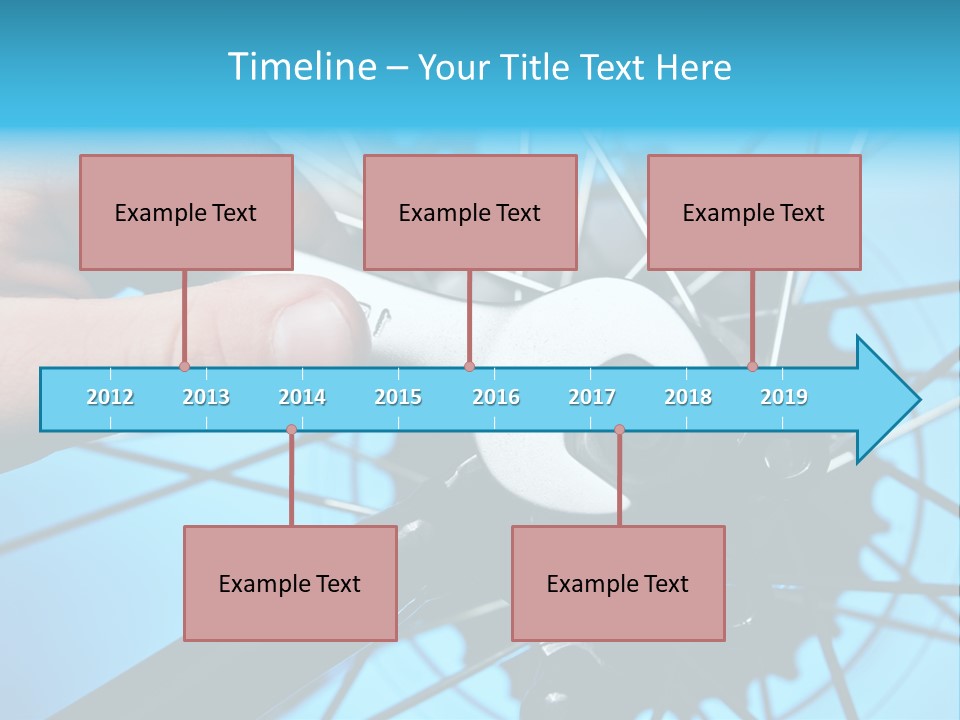 Timeline – Your Title Text Here

Example Text

Example Text

Example Text

2012 2013 2014 2015 2016 2017 2018 2019

Example Text

Example Text